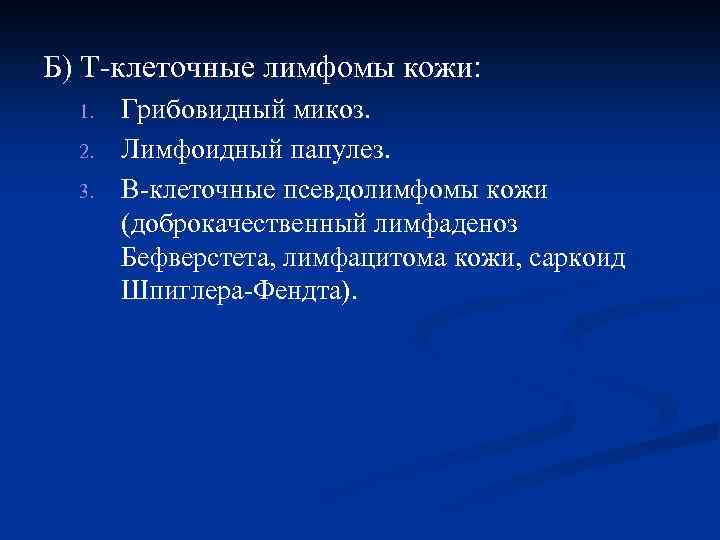 Б) Т-клеточные лимфомы кожи:
1. Грибовидный микоз.
2. Лимфоидный папулез.
3. В-клеточные псевдолимфомы кожи (доброкачественный лимфаденоз Бефверстета, лимфацитома кожи, саркоид Шпиглера-Фендта).